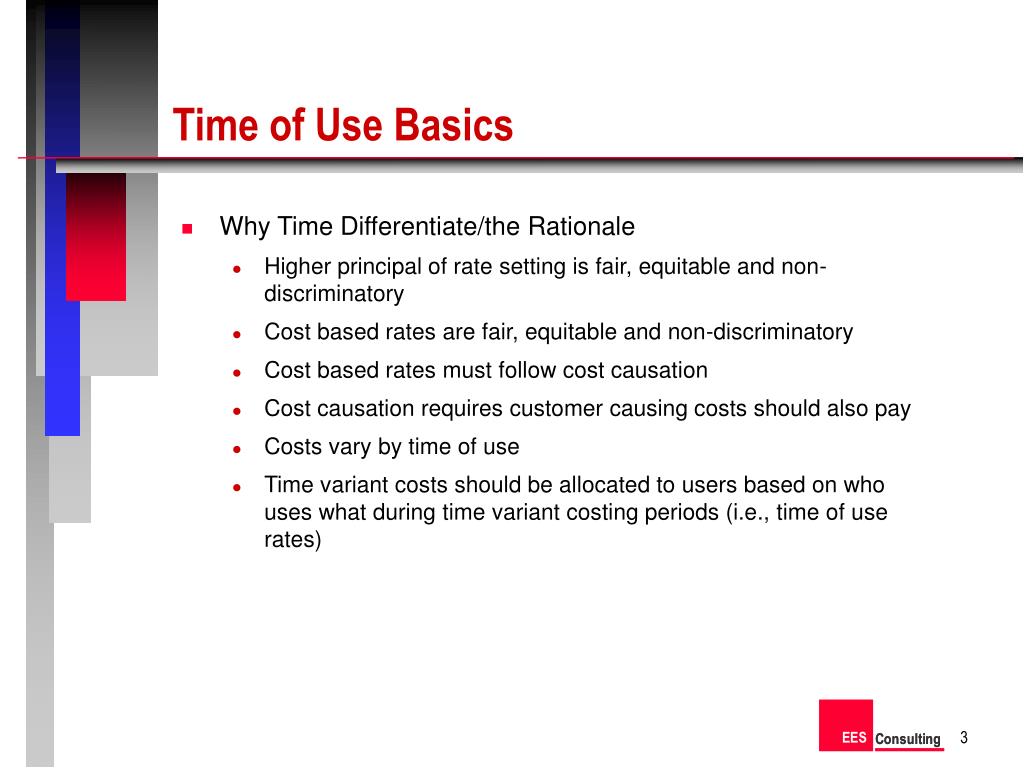 Time of Use Basics

Why Time Differentiate/the Rationale

Higher principal of rate setting is fair, equitable and non-discriminatory

Cost based rates are fair, equitable and non-discriminatory

Cost based rates must follow cost causation

Cost causation requires customer causing costs should also pay

Costs vary by time of use

Time variant costs should be allocated to users based on who uses what during time variant costing periods (i.e., time of use rates)

EES Consulting 3